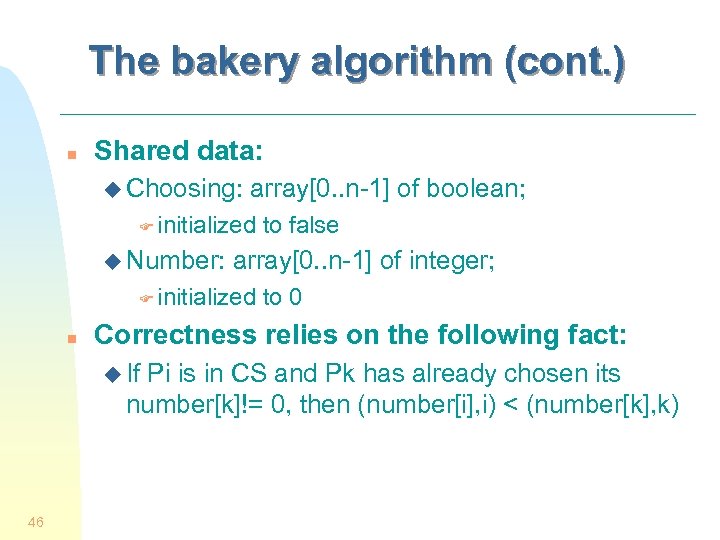 The bakery algorithm (cont.)

Shared data:

Choosing: array[0..n-1] of boolean;

initialized to false

Number: array[0..n-1] of integer;

initialized to 0

Correctness relies on the following fact:

If Pi is in CS and Pk has already chosen its number[k]!= 0, then (number[i],i) < (number[k],k)

46